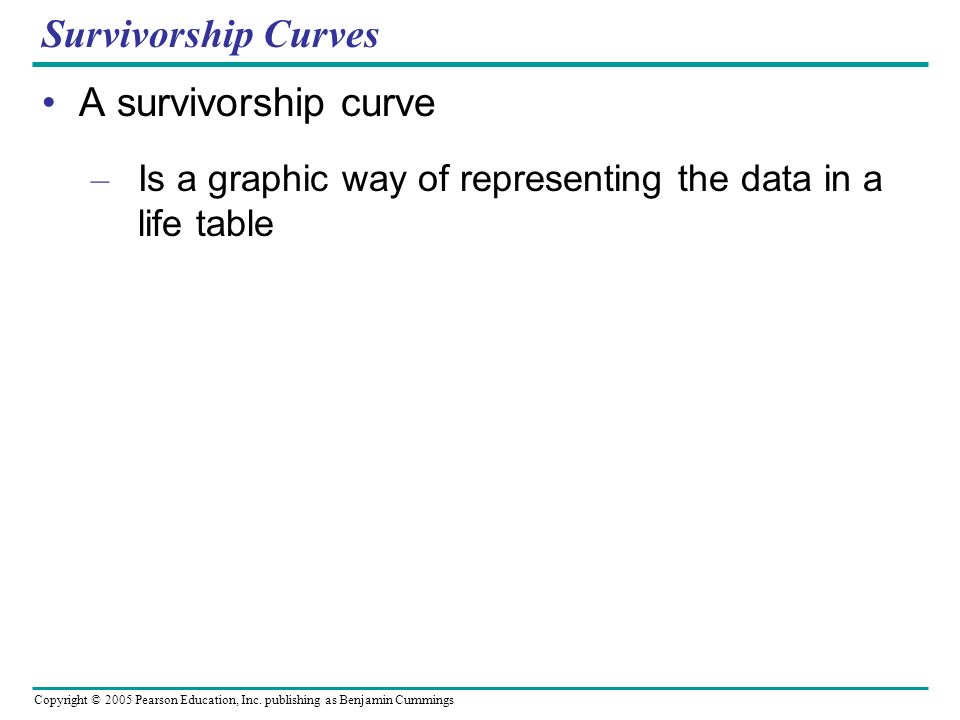 Survivorship Curves

• A survivorship curve

– Is a graphic way of representing the data in a life table

Copyright © 2005 Pearson Education, Inc. publishing as Benjamin Cummings